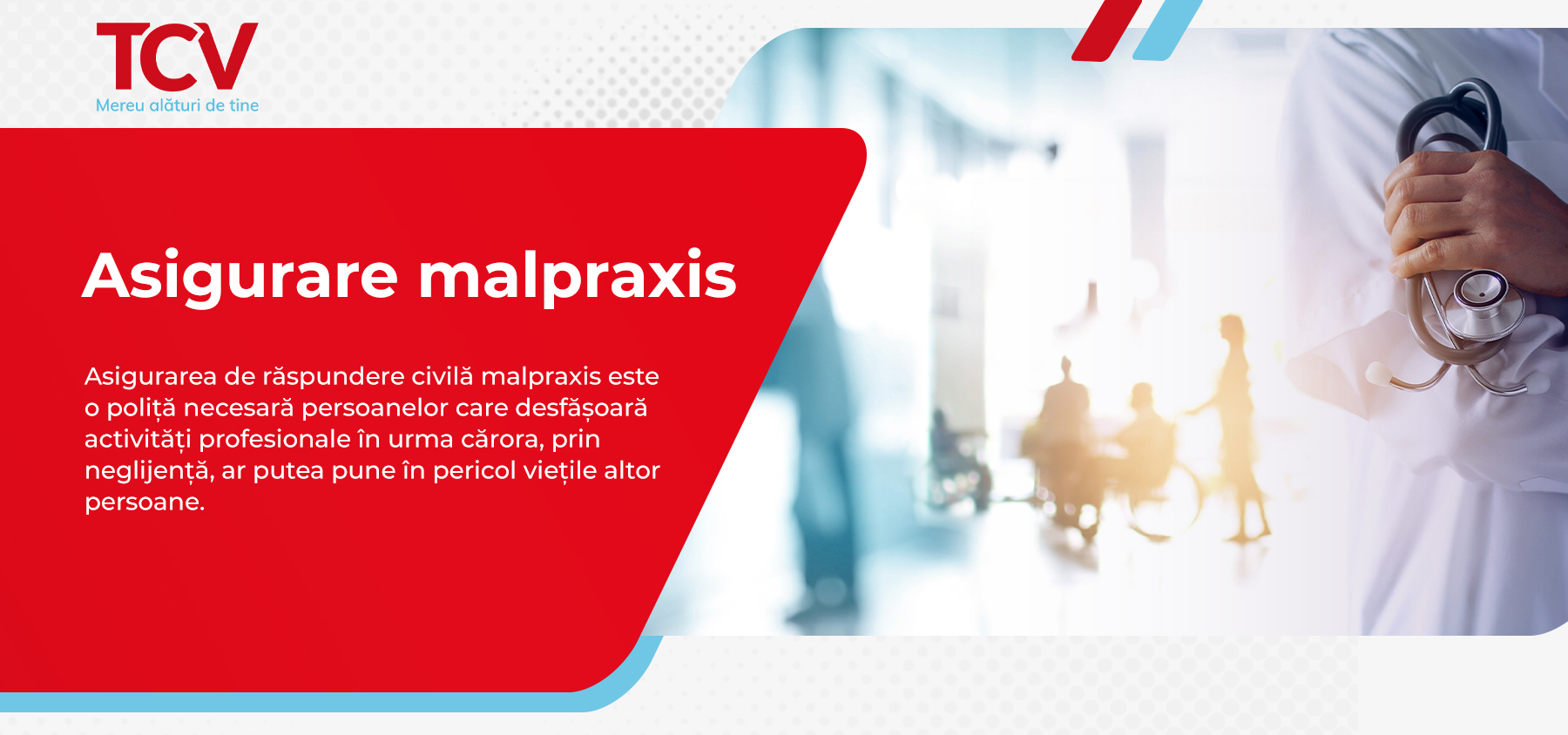 TCV
Mereu alături de tine

Asigurare malpraxis

Asigurarea de răspundere civilă malpraxis este o poliță necesară persoanelor care desfășoară activități profesionale în urma cărora, prin neglijență, ar putea pune în pericol viețile altor persoane.